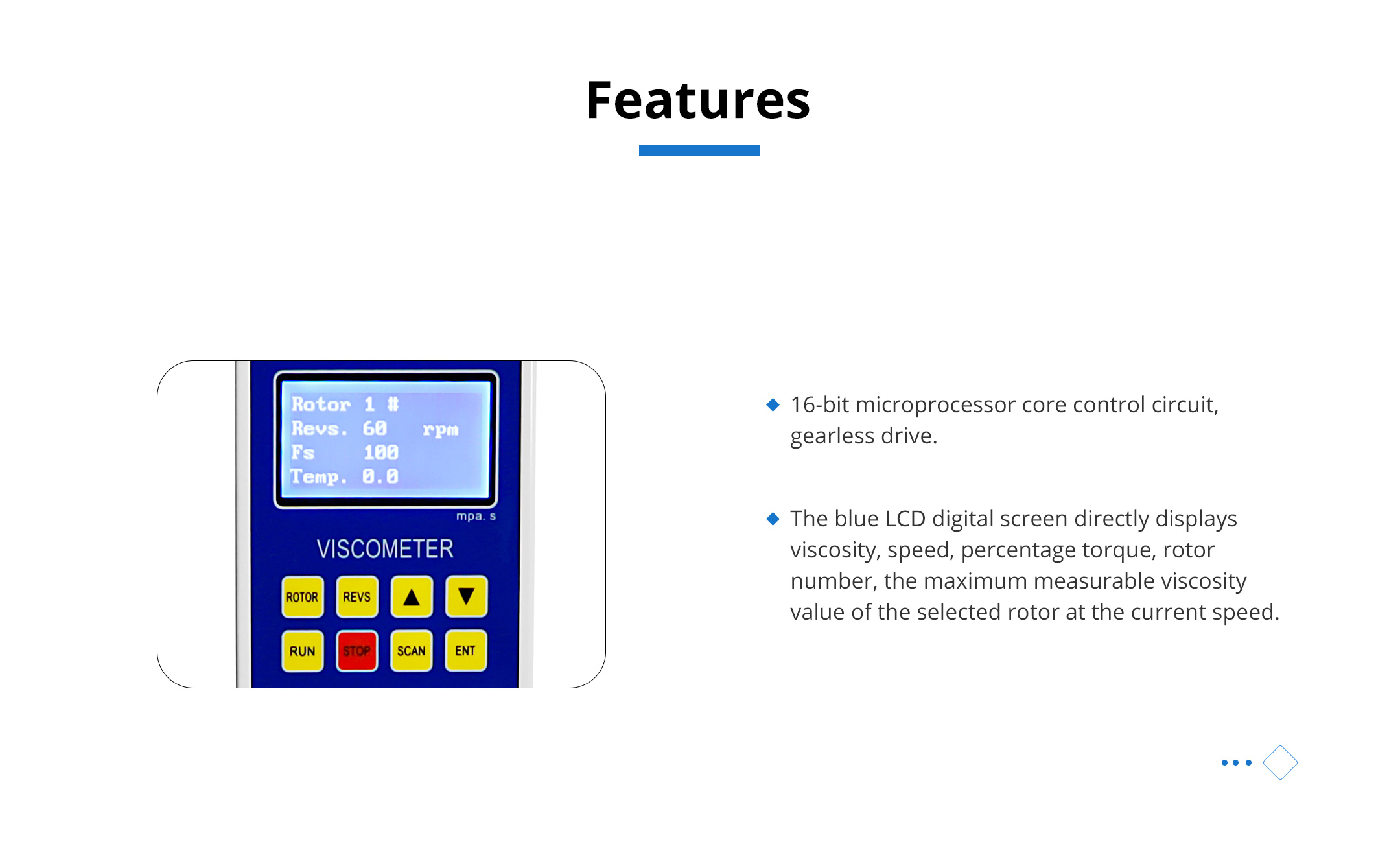 Features

Rotor 1 #
Revs. 60 rpm
Fs 100
Temp. 0.0

mpa. s

VISCOMETER

ROTOR REVS ▲ ▼
RUN STOP SCAN ENT

◆ 16-bit microprocessor core control circuit, gearless drive.

◆ The blue LCD digital screen directly displays viscosity, speed, percentage torque, rotor number, the maximum measurable viscosity value of the selected rotor at the current speed.